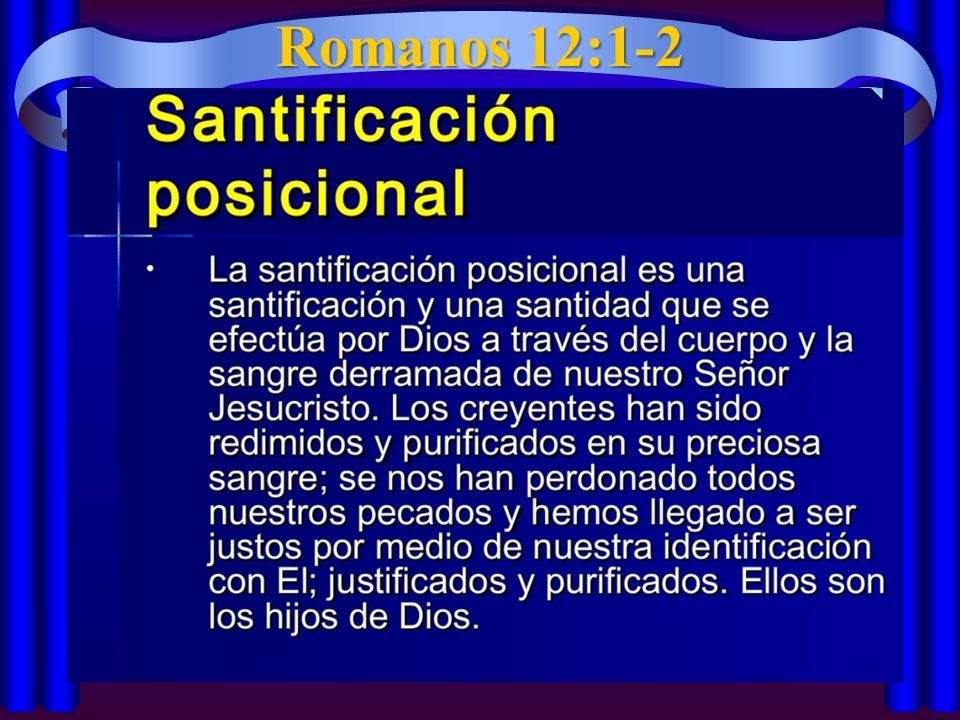 Romanos 12:1-2

Santificación posicional

• La santificación posicional es una santificación y una santidad que se efectúa por Dios a través del cuerpo y la sangre derramada de nuestro Señor Jesucristo. Los creyentes han sido redimidos y purificados en su preciosa sangre; se nos han perdonado todos nuestros pecados y hemos llegado a ser justos por medio de nuestra identificación con El; justificados y purificados. Ellos son los hijos de Dios.